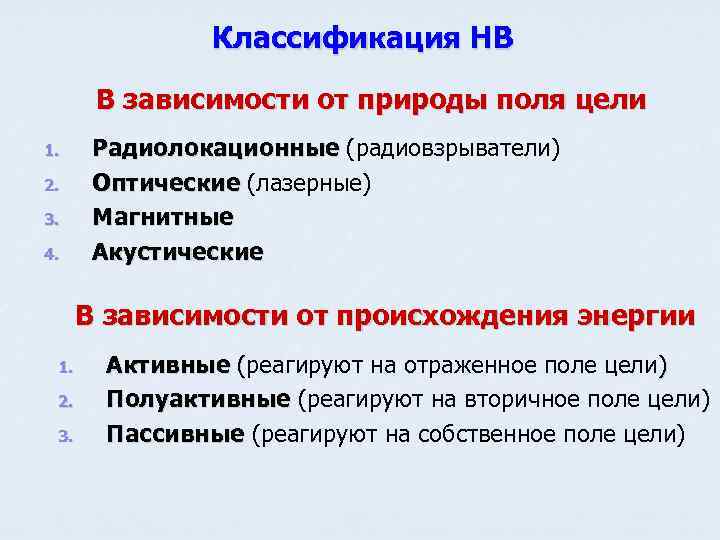 Классификация НВ

В зависимости от природы поля цели

1. Радиолокационные (радиовзрыватели)
2. Оптические (лазерные)
3. Магнитные
4. Акустические

В зависимости от происхождения энергии

1. Активные (реагируют на отраженное поле цели)
2. Полуактивные (реагируют на вторичное поле цели)
3. Пассивные (реагируют на собственное поле цели)